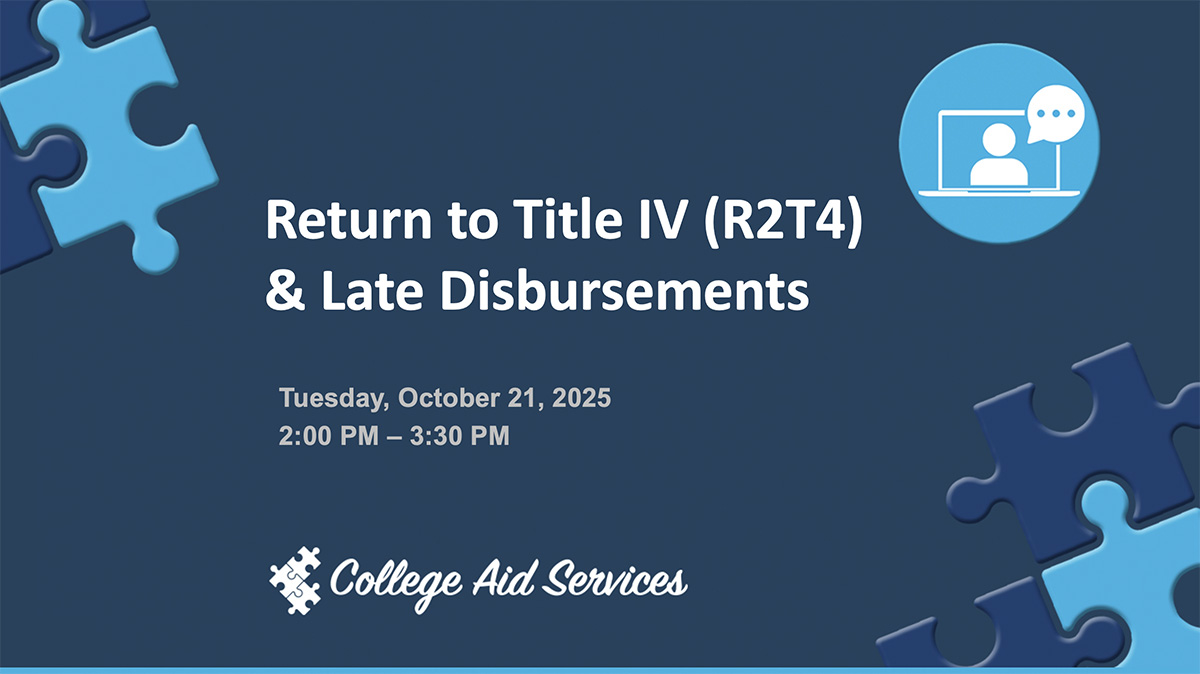 Return to Title IV (R2T4)
& Late Disbursements

Tuesday, October 21, 2025
2:00 PM – 3:30 PM

College Aid Services